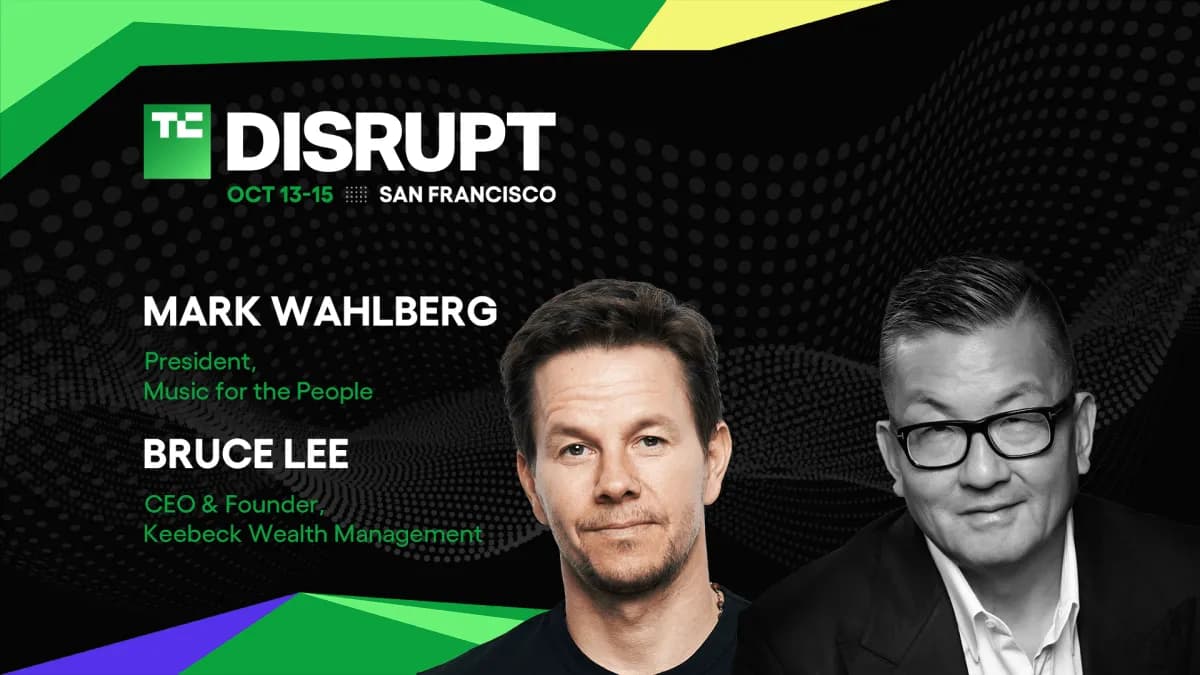 TC DISRUPT
OCT 13-15 SAN FRANCISCO

MARK WAHLBERG
President, Music for the People

BRUCE LEE
CEO & Founder, Keebeck Wealth Management